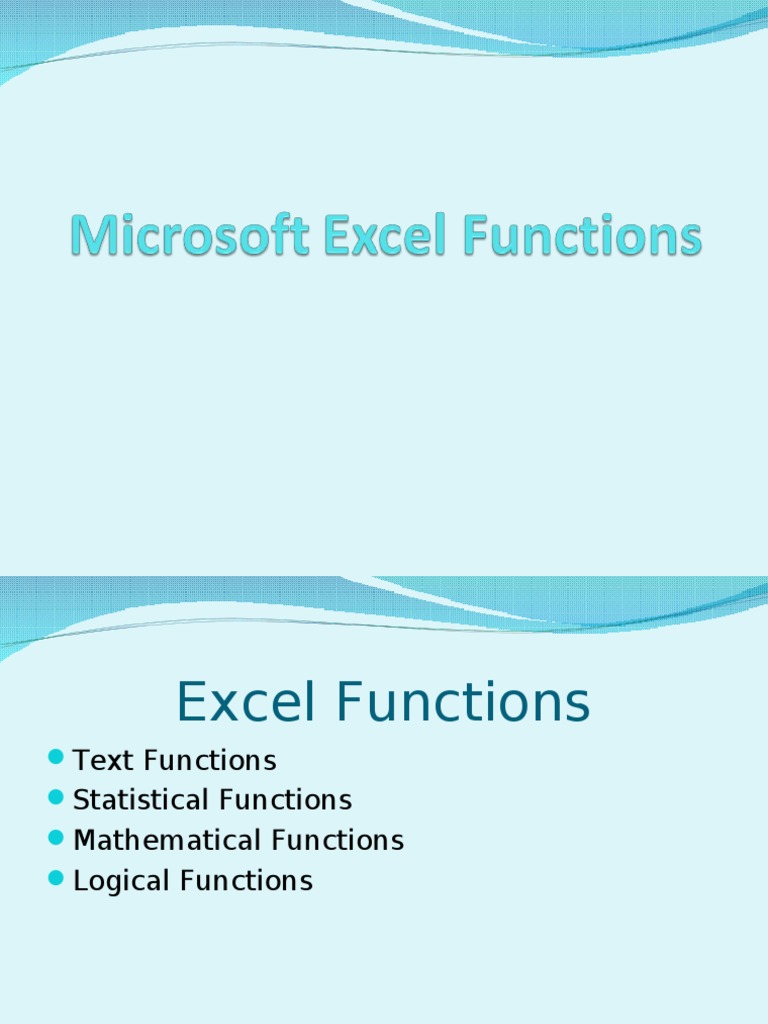 Microsoft Excel Functions

Excel Functions

- Text Functions
- Statistical Functions
- Mathematical Functions
- Logical Functions